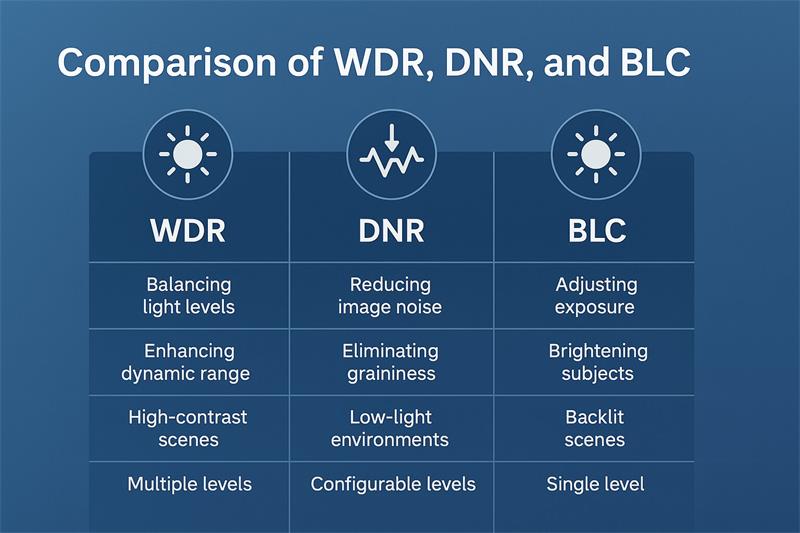 Comparison of WDR, DNR, and BLC

| WDR | DNR | BLC |
|---|---|---|
| Balancing light levels | Reducing image noise | Adjusting exposure |
| Enhancing dynamic range | Eliminating graininess | Brightening subjects |
| High-contrast scenes | Low-light environments | Backlit scenes |
| Multiple levels | Configurable levels | Single level |